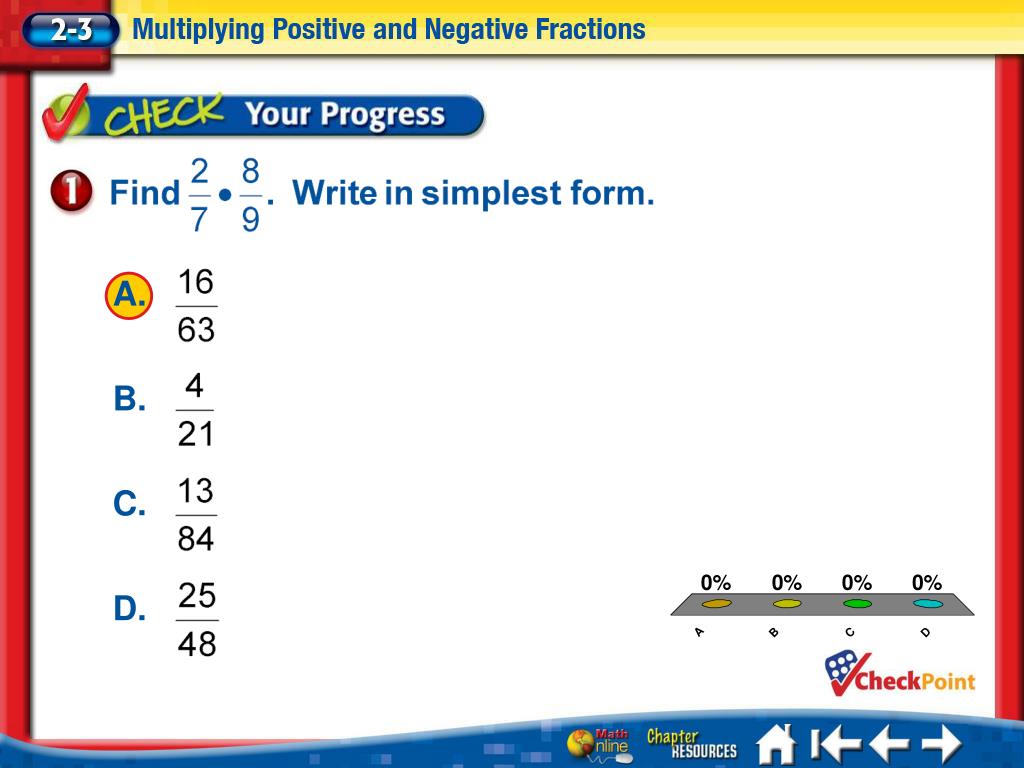 2-3 Multiplying Positive and Negative Fractions

CHECK Your Progress

1 Find $\frac{2}{7} \bullet \frac{8}{9}$. Write in simplest form.

A. $\frac{16}{63}$

B. $\frac{4}{21}$

C. $\frac{13}{84}$

D. $\frac{25}{48}$

0% 0% 0% 0%

A B C D

CheckPoint

Math Online Chapter RESOURCES